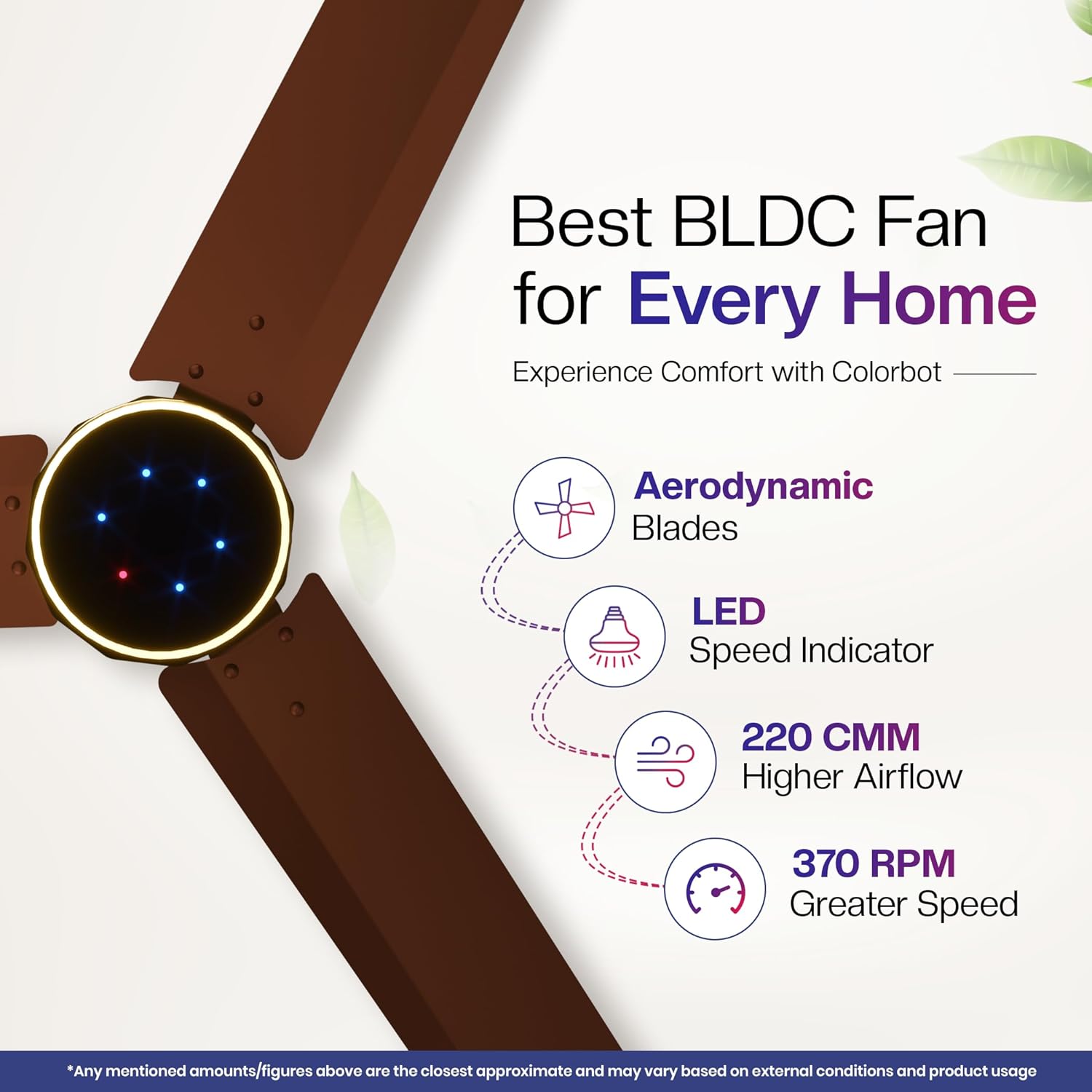 Best BLDC Fan for Every Home

Experience Comfort with Colorbot

Aerodynamic
Blades

LED
Speed Indicator

220 CMM
Higher Airflow

370 RPM
Greater Speed

*Any mentioned amounts/figures above are the closest approximate and may vary based on external conditions and product usage